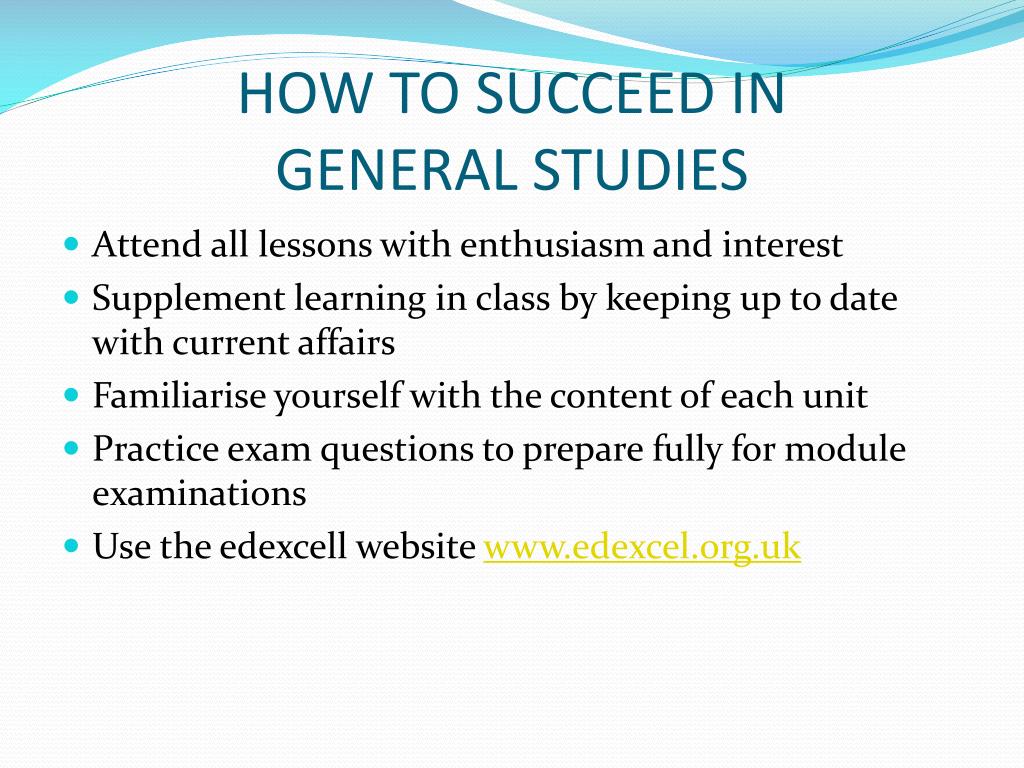 HOW TO SUCCEED IN GENERAL STUDIES

- Attend all lessons with enthusiasm and interest
- Supplement learning in class by keeping up to date with current affairs
- Familiarise yourself with the content of each unit
- Practice exam questions to prepare fully for module examinations
- Use the edexcell website www.edexcel.org.uk